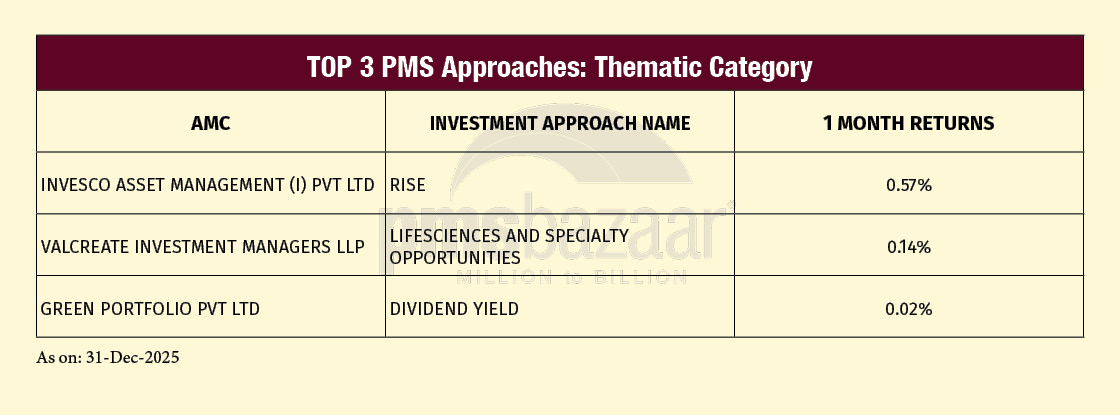 TOP 3 PMS Approaches: Thematic Category

| AMC | INVESTMENT APPROACH NAME | 1 MONTH RETURNS |
|---|---|---|
| INVESCO ASSET MANAGEMENT (I) PVT LTD | RISE | 0.57% |
| VALCREATE INVESTMENT MANAGERS LLP | LIFESCIENCES AND SPECIALTY OPPORTUNITIES | 0.14% |
| GREEN PORTFOLIO PVT LTD | DIVIDEND YIELD | 0.02% |

pmsbazaar
MILLION to BILLION

As on: 31-Dec-2025